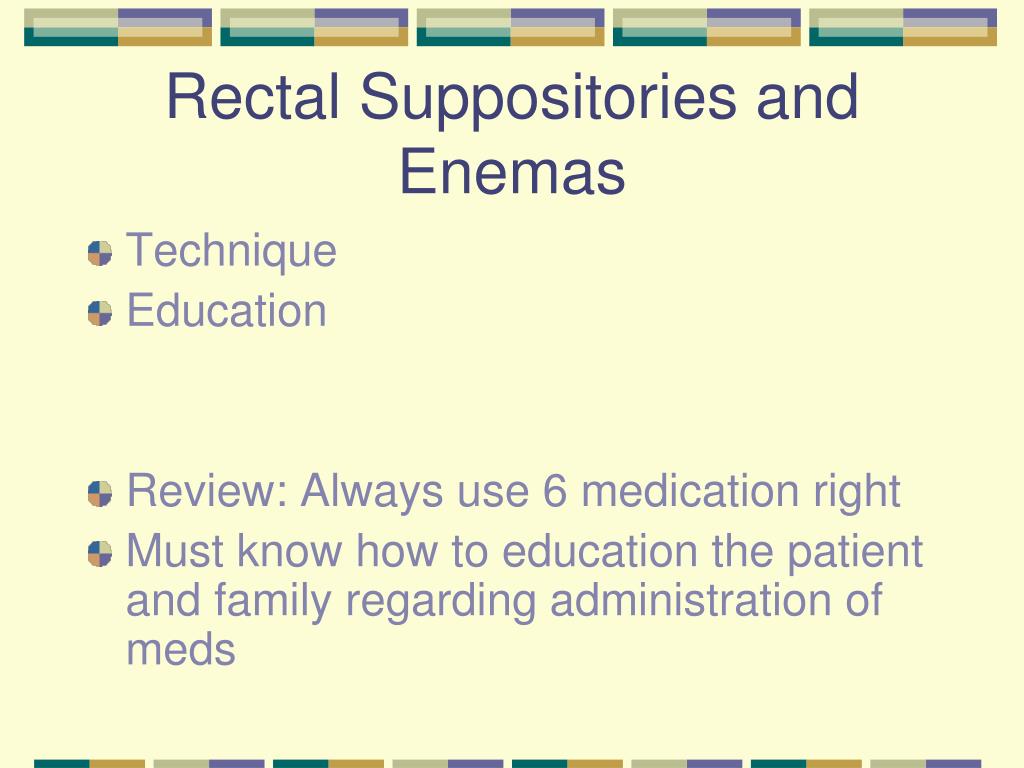 Rectal Suppositories and Enemas

Technique
Education

Review: Always use 6 medication right
Must know how to education the patient and family regarding administration of meds